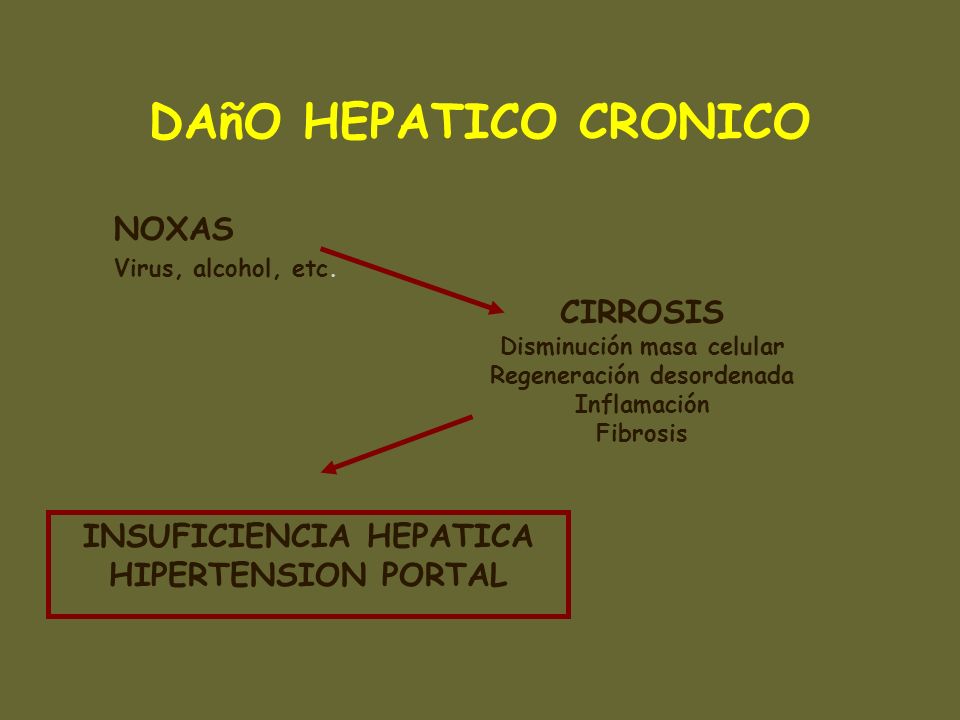 DAñO HEPATICO CRONICO

NOXAS
Virus, alcohol, etc.

CIRROSIS
Disminución masa celular
Regeneración desordenada
Inflamación
Fibrosis

INSUFICIENCIA HEPATICA
HIPERTENSION PORTAL